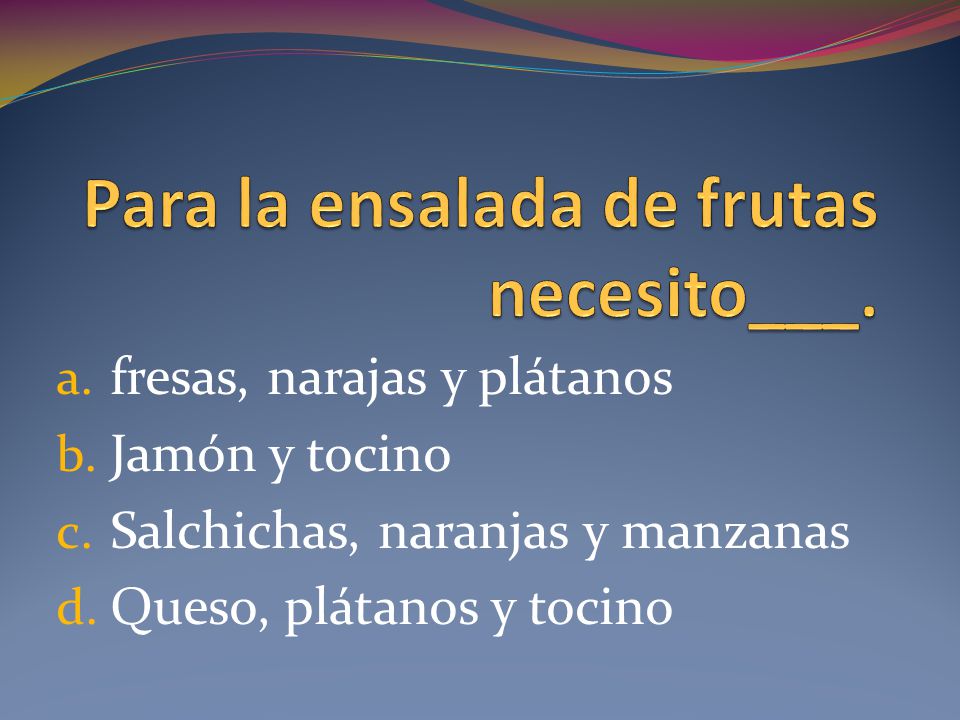 Para la ensalada de frutas necesito___.

a. fresas, narajas y plátanos
b. Jamón y tocino
c. Salchichas, naranjas y manzanas
d. Queso, plátanos y tocino